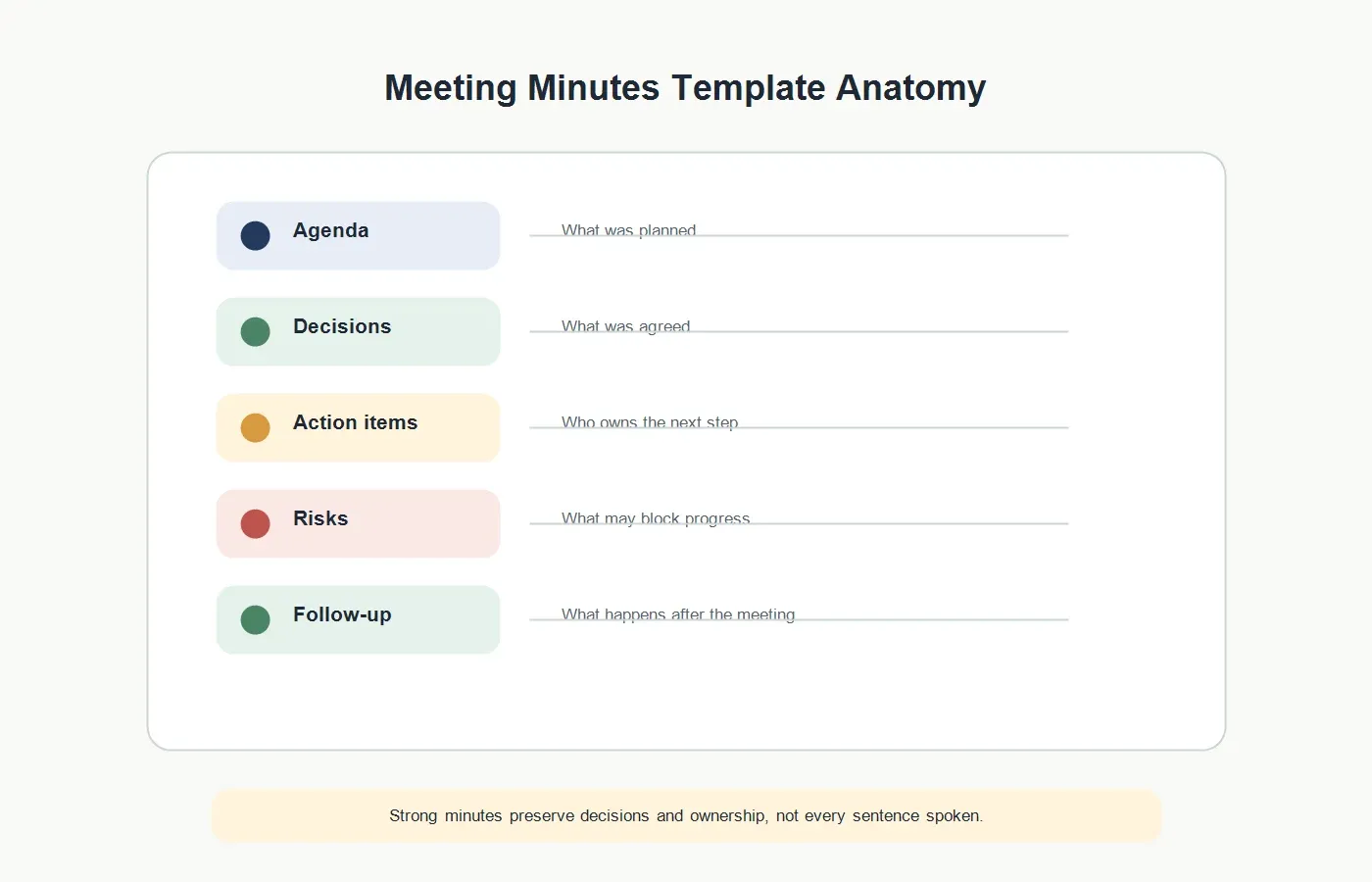 Meeting Minutes Template Anatomy

Agenda
What was planned

Decisions
What was agreed

Action items
Who owns the next step

Risks
What may block progress

Follow-up
What happens after the meeting

Strong minutes preserve decisions and ownership, not every sentence spoken.